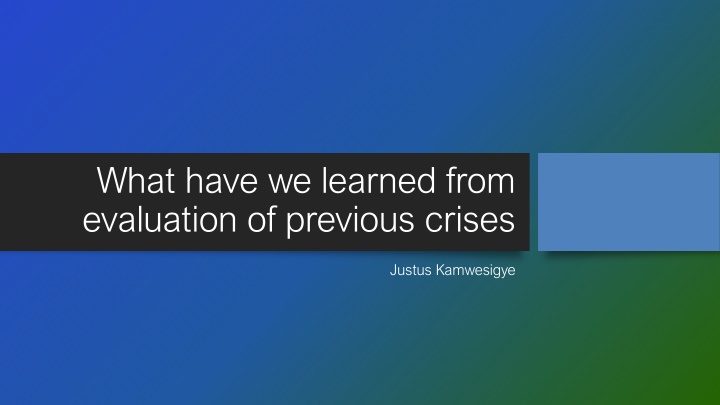 What have we learned from evaluation of previous crises

Justus Kamwesigye